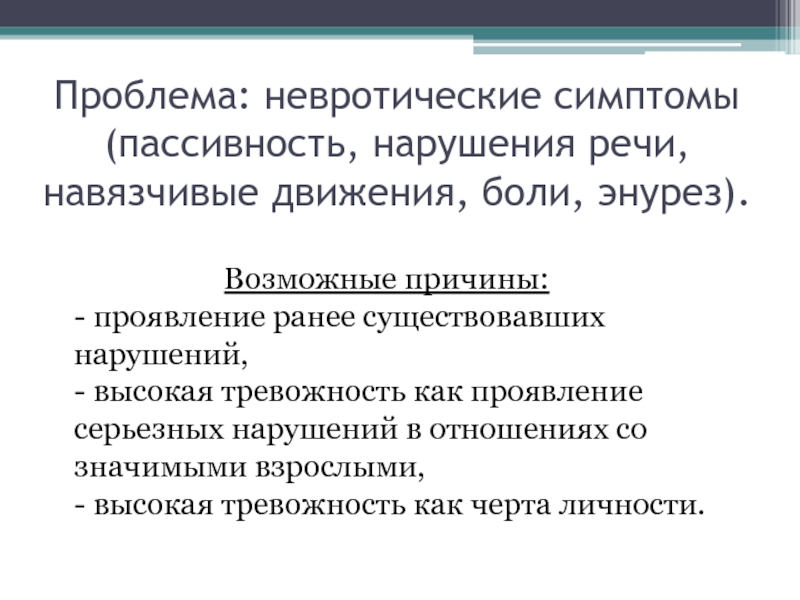 Проблема: невротические симптомы (пассивность, нарушения речи, навязчивые движения, боли, энурез).

Возможные причины:
- проявление ранее существовавших нарушений,
- высокая тревожность как проявление серьезных нарушений в отношениях со значимыми взрослыми,
- высокая тревожность как черта личности.